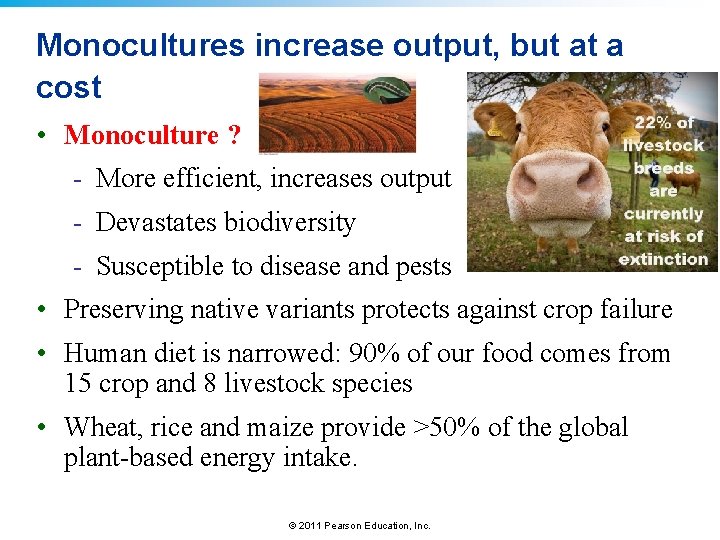 Monocultures increase output, but at a cost

• Monoculture ?
  - More efficient, increases output
  - Devastates biodiversity
  - Susceptible to disease and pests

22% of livestock breeds are currently at risk of extinction

• Preserving native variants protects against crop failure
• Human diet is narrowed: 90% of our food comes from 15 crop and 8 livestock species
• Wheat, rice and maize provide >50% of the global plant-based energy intake.

© 2011 Pearson Education, Inc.